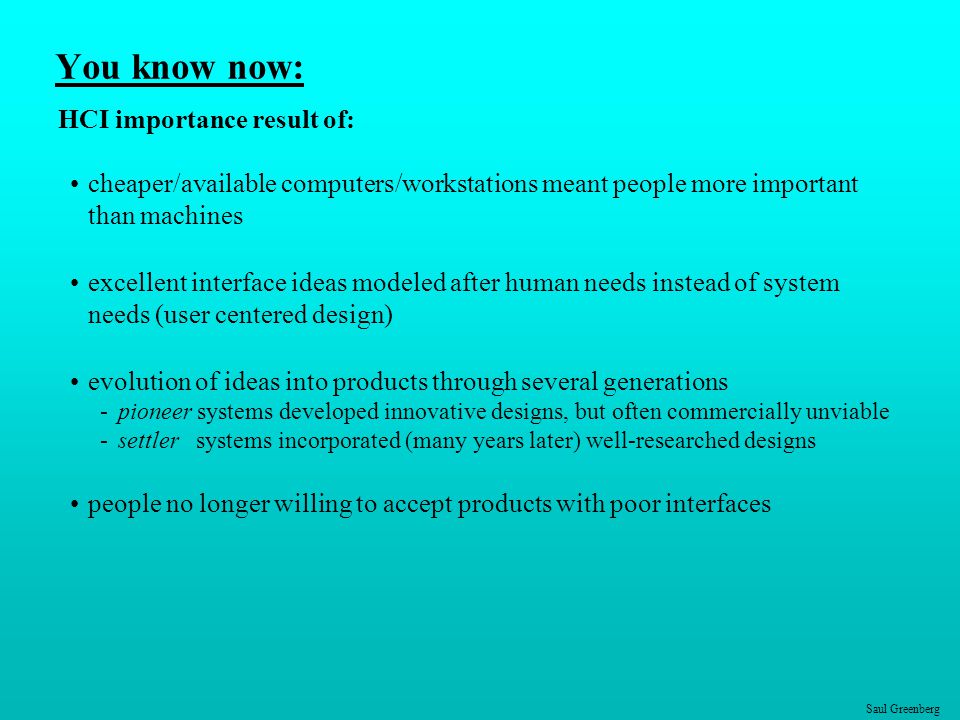 You know now:

HCI importance result of:

• cheaper/available computers/workstations meant people more important than machines

• excellent interface ideas modeled after human needs instead of system needs (user centered design)

• evolution of ideas into products through several generations
- pioneer systems developed innovative designs, but often commercially unviable
- settler systems incorporated (many years later) well-researched designs

• people no longer willing to accept products with poor interfaces

Saul Greenberg